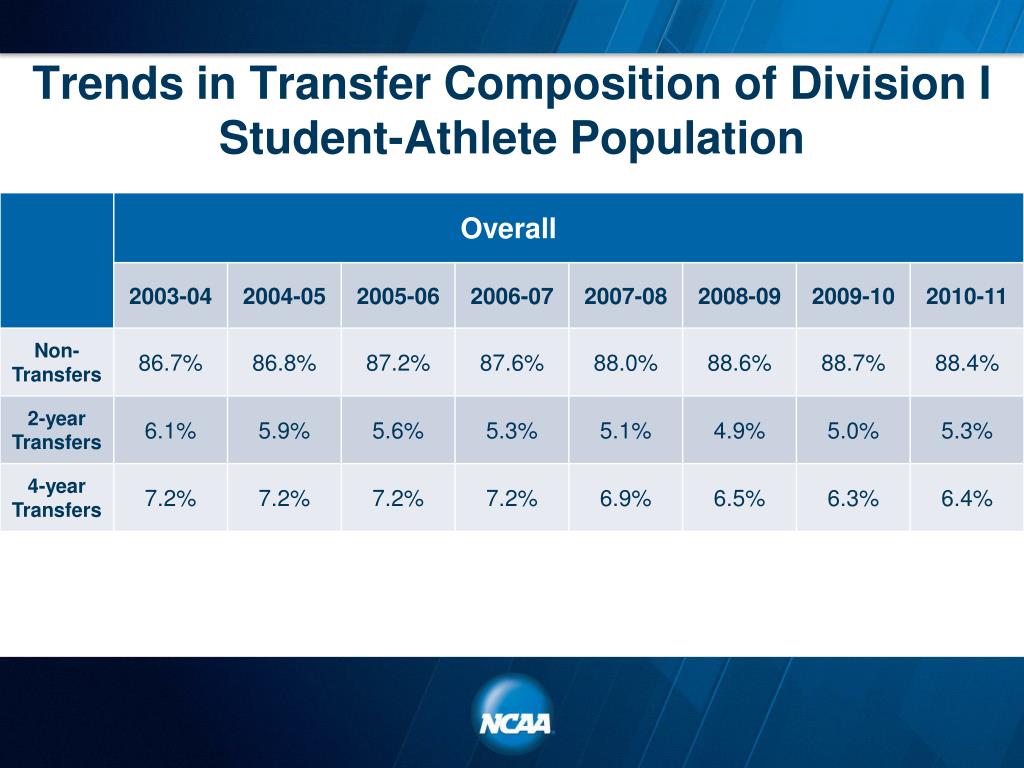 Trends in Transfer Composition of Division I Student-Athlete Population

| | Overall | | | | | | | |
|---|---|---|---|---|---|---|---|---|
| | 2003-04 | 2004-05 | 2005-06 | 2006-07 | 2007-08 | 2008-09 | 2009-10 | 2010-11 |
| Non-Transfers | 86.7% | 86.8% | 87.2% | 87.6% | 88.0% | 88.6% | 88.7% | 88.4% |
| 2-year Transfers | 6.1% | 5.9% | 5.6% | 5.3% | 5.1% | 4.9% | 5.0% | 5.3% |
| 4-year Transfers | 7.2% | 7.2% | 7.2% | 7.2% | 6.9% | 6.5% | 6.3% | 6.4% |

NCAA